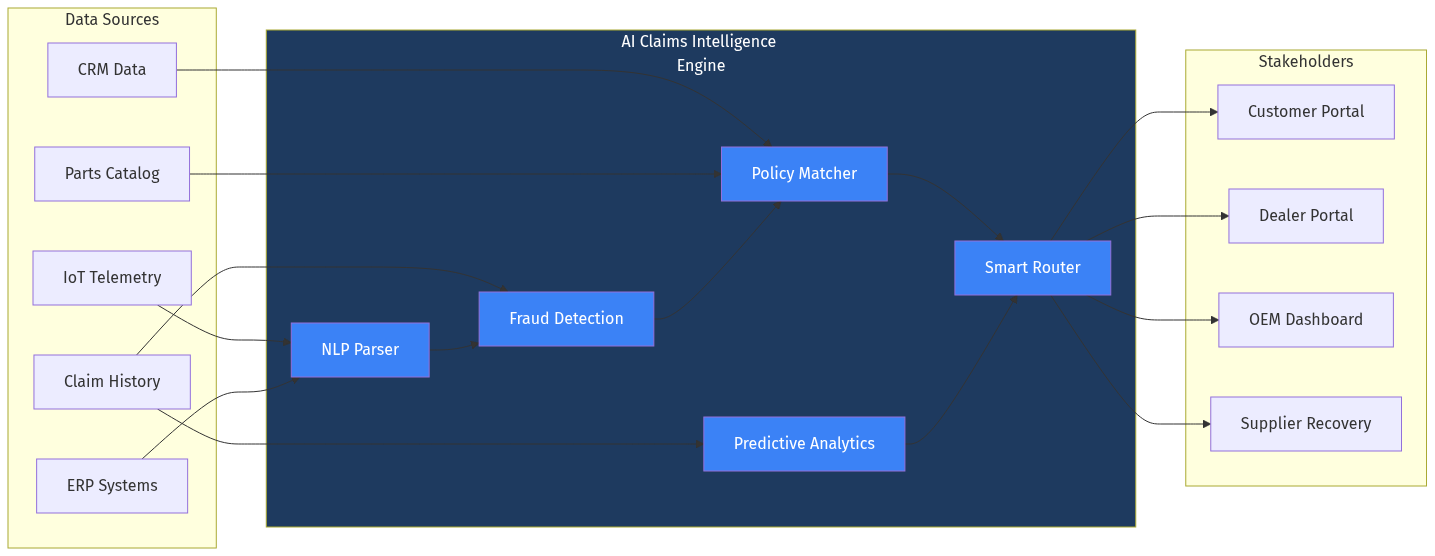 Data Sources

CRM Data

Parts Catalog

IoT Telemetry

Claim History

ERP Systems

AI Claims Intelligence Engine

Policy Matcher

Fraud Detection

NLP Parser

Predictive Analytics

Smart Router

Stakeholders

Customer Portal

Dealer Portal

OEM Dashboard

Supplier Recovery